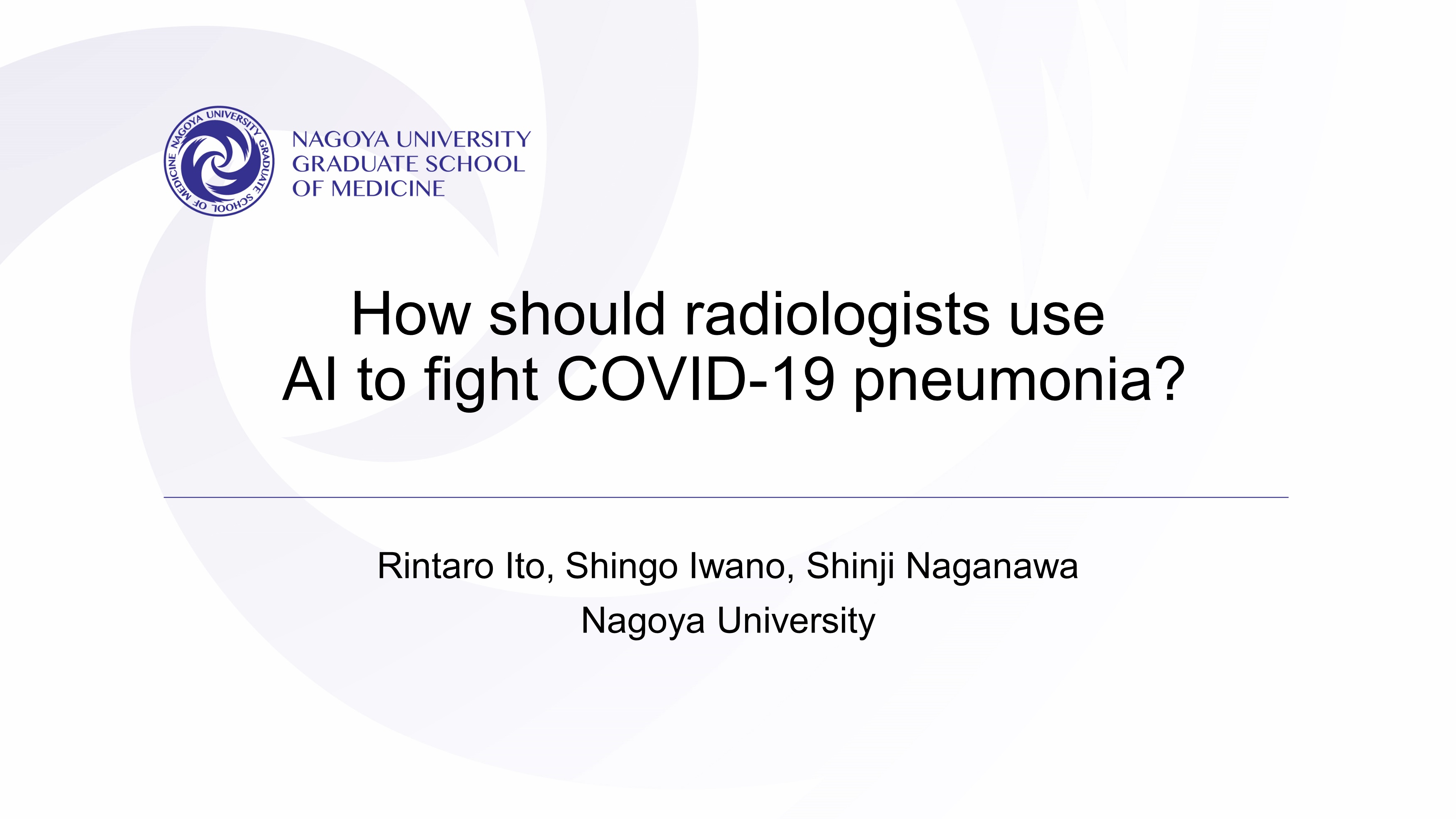 NAGOYA UNIVERSITY GRADUATE SCHOOL OF MEDICINE

NAGOYA UNIVERSITY
GRADUATE SCHOOL
OF MEDICINE

How should radiologists use AI to fight COVID-19 pneumonia?

Rintaro Ito, Shingo Iwano, Shinji Naganawa
Nagoya University